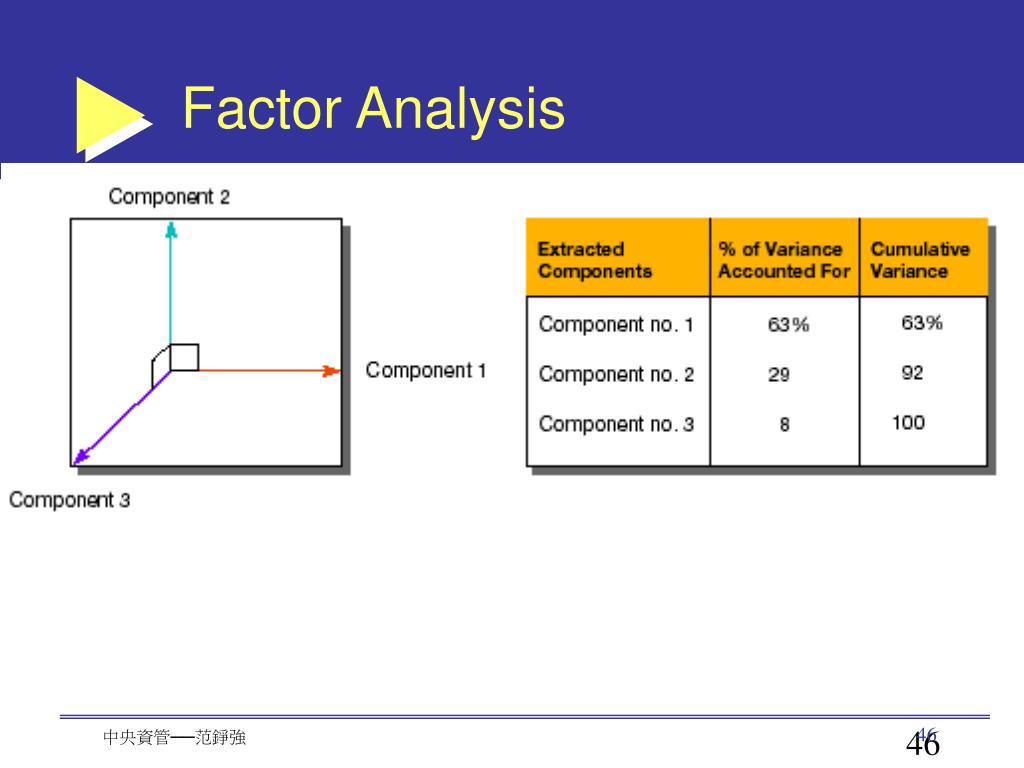 Factor Analysis

Component 2

Component 1

Component 3

| Extracted Components | % of Variance Accounted For | Cumulative Variance |
|---|---|---|
| Component no. 1 | 63% | 63% |
| Component no. 2 | 29 | 92 |
| Component no. 3 | 8 | 100 |

中央資管──范錚強

46

46